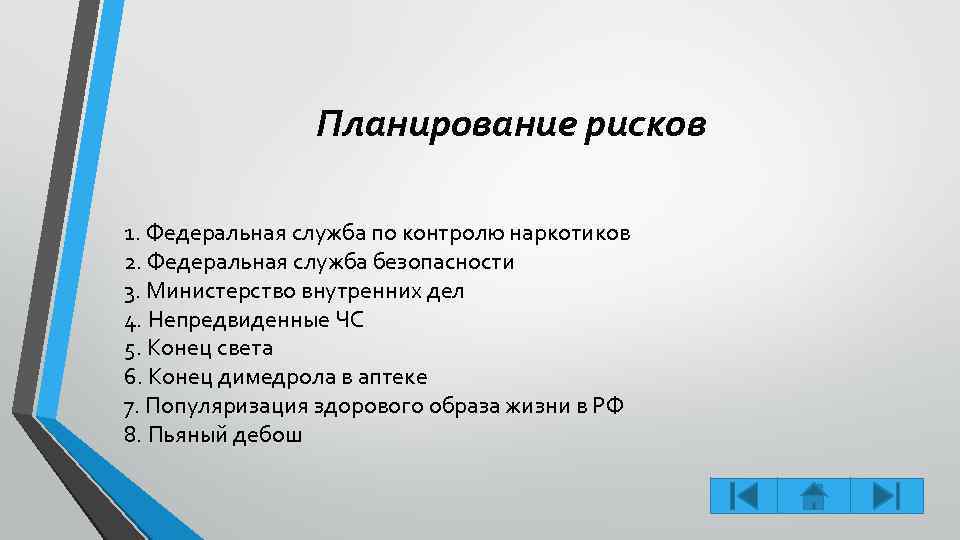 Планирование рисков

1. Федеральная служба по контролю наркотиков
2. Федеральная служба безопасности
3. Министерство внутренних дел
4. Непредвиденные ЧС
5. Конец света
6. Конец димедрола в аптеке
7. Популяризация здорового образа жизни в РФ
8. Пьяный дебош